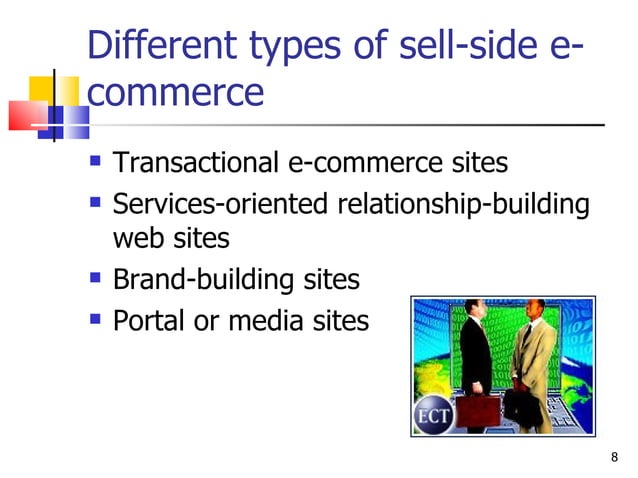 Different types of sell-side e-commerce

- Transactional e-commerce sites
- Services-oriented relationship-building web sites
- Brand-building sites
- Portal or media sites

ECT

8